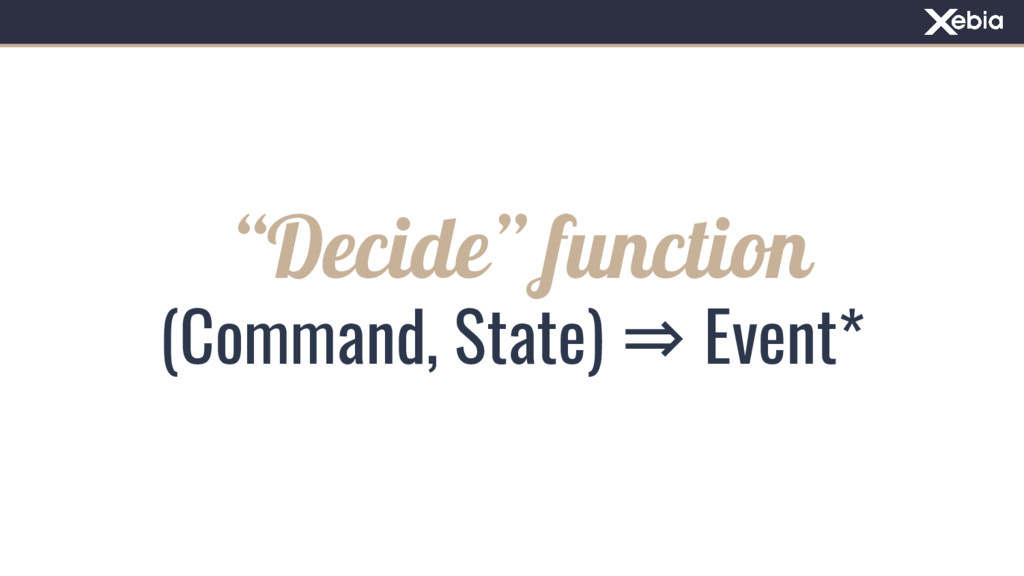 Xebia

“Decide” function

(Command, State) ⇒ Event*